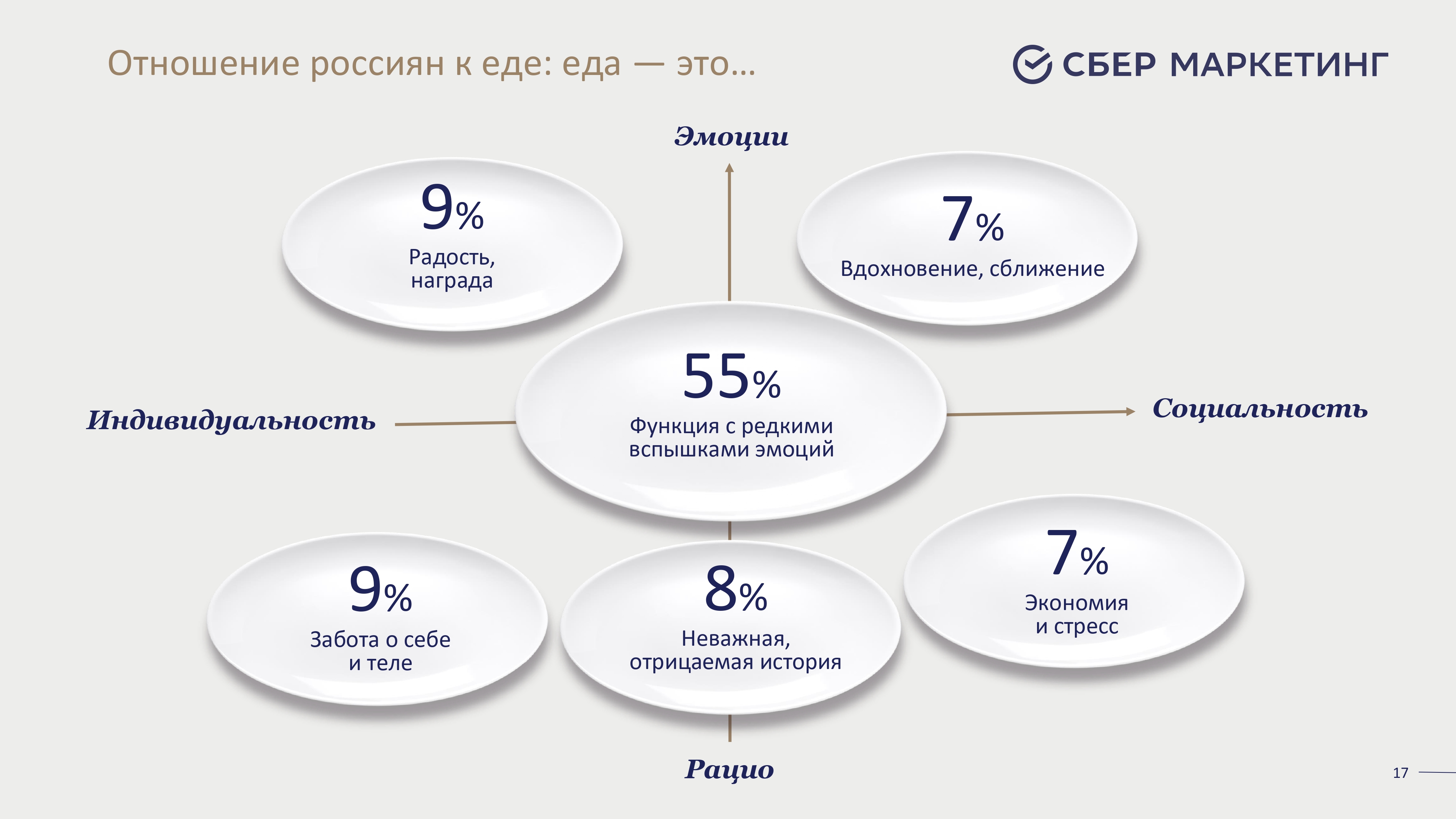 Отношение россиян к еде: еда — это…

СБЕР МАРКЕТИНГ

Эмоции

9%
Радость, награда

7%
Вдохновение, сближение

Индивидуальность

55%
Функция с редкими вспышками эмоций

Социальность

9%
Забота о себе и теле

8%
Неважная, отрицаемая история

7%
Экономия и стресс

Рацио

17